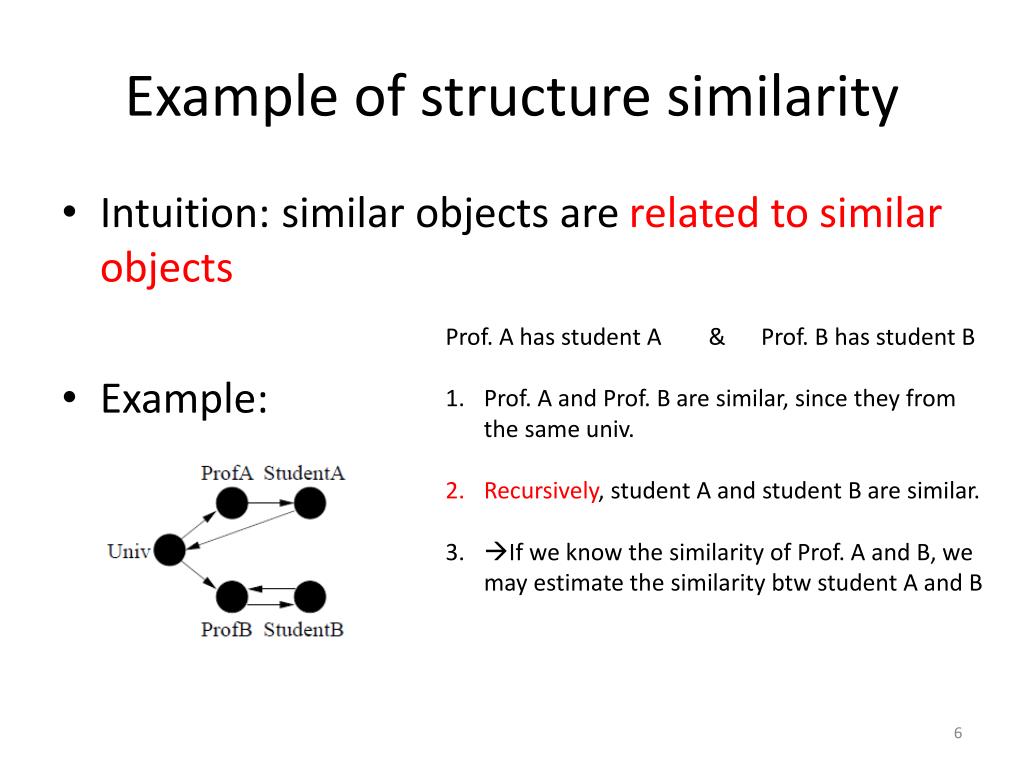 Example of structure similarity

• Intuition: similar objects are related to similar objects

• Example:

ProfA StudentA
Univ
ProfB StudentB

Prof. A has student A & Prof. B has student B

1. Prof. A and Prof. B are similar, since they from the same univ.

2. Recursively, student A and student B are similar.

3. →If we know the similarity of Prof. A and B, we may estimate the similarity btw student A and B

6